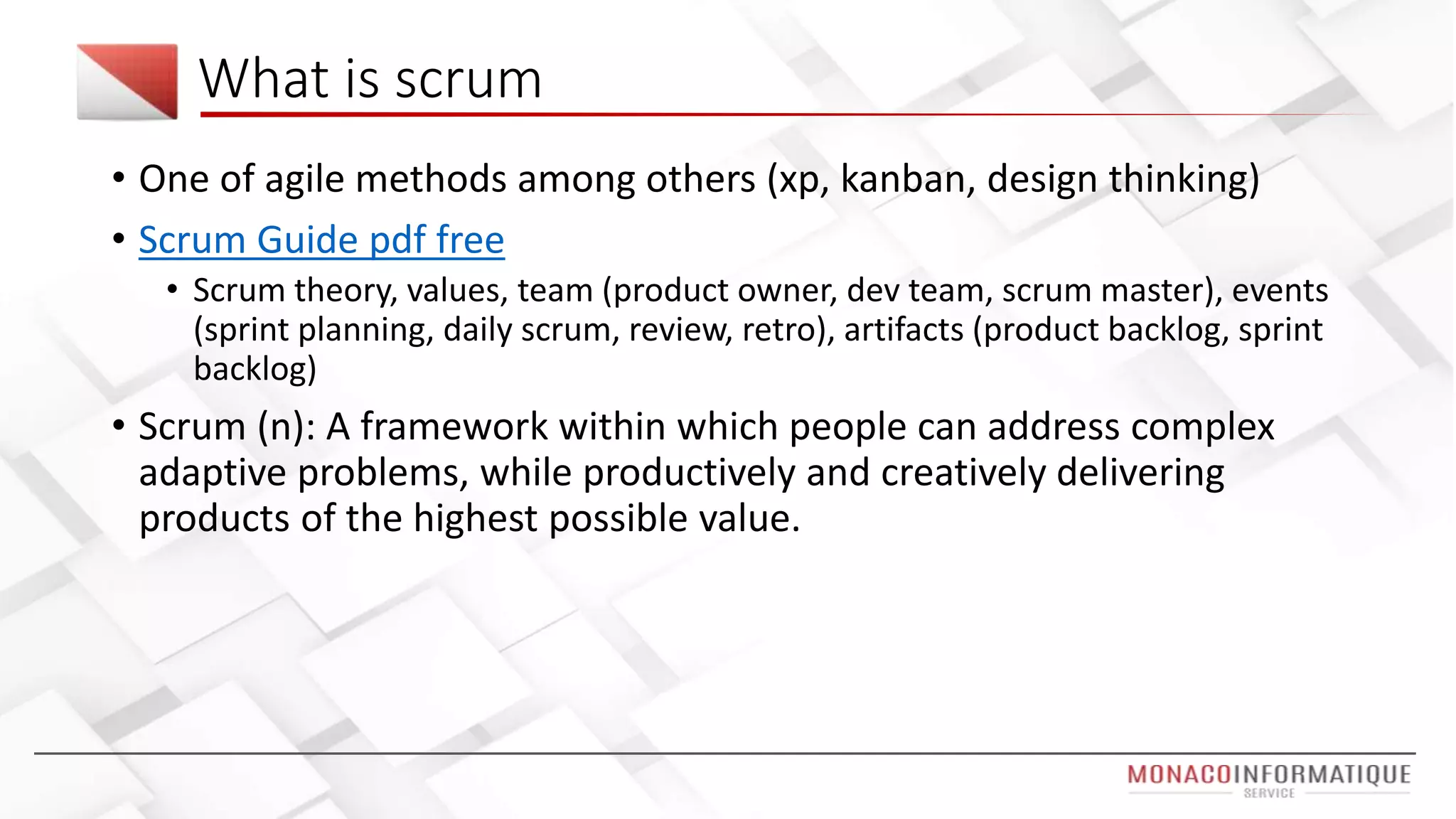 What is scrum

• One of agile methods among others (xp, kanban, design thinking)

• Scrum Guide pdf free

  • Scrum theory, values, team (product owner, dev team, scrum master), events (sprint planning, daily scrum, review, retro), artifacts (product backlog, sprint backlog)

• Scrum (n): A framework within which people can address complex adaptive problems, while productively and creatively delivering products of the highest possible value.

MONACOINFORMATIQUE
SERVICE